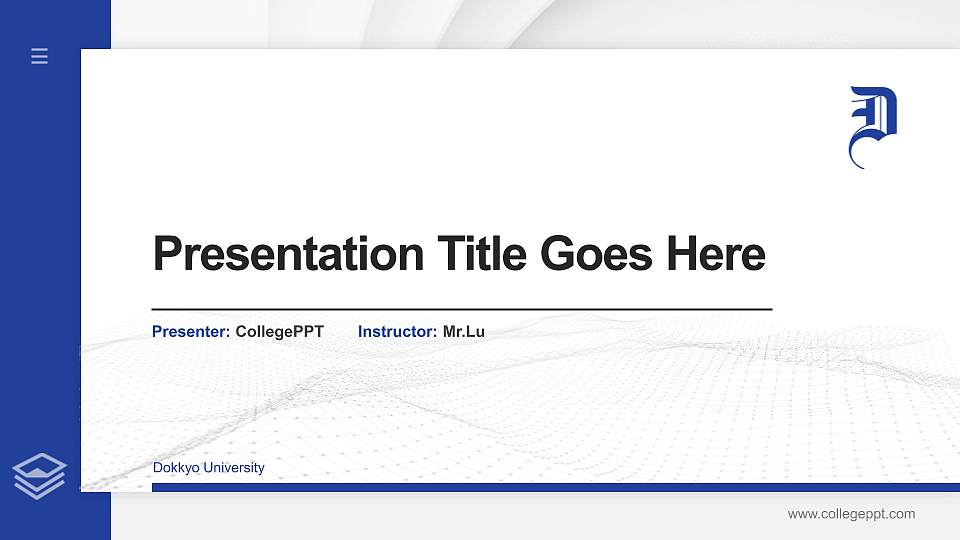 D

Presentation Title Goes Here

Presenter: CollegePPT Instructor: Mr.Lu

Dokkyo University

www.collegeppt.com